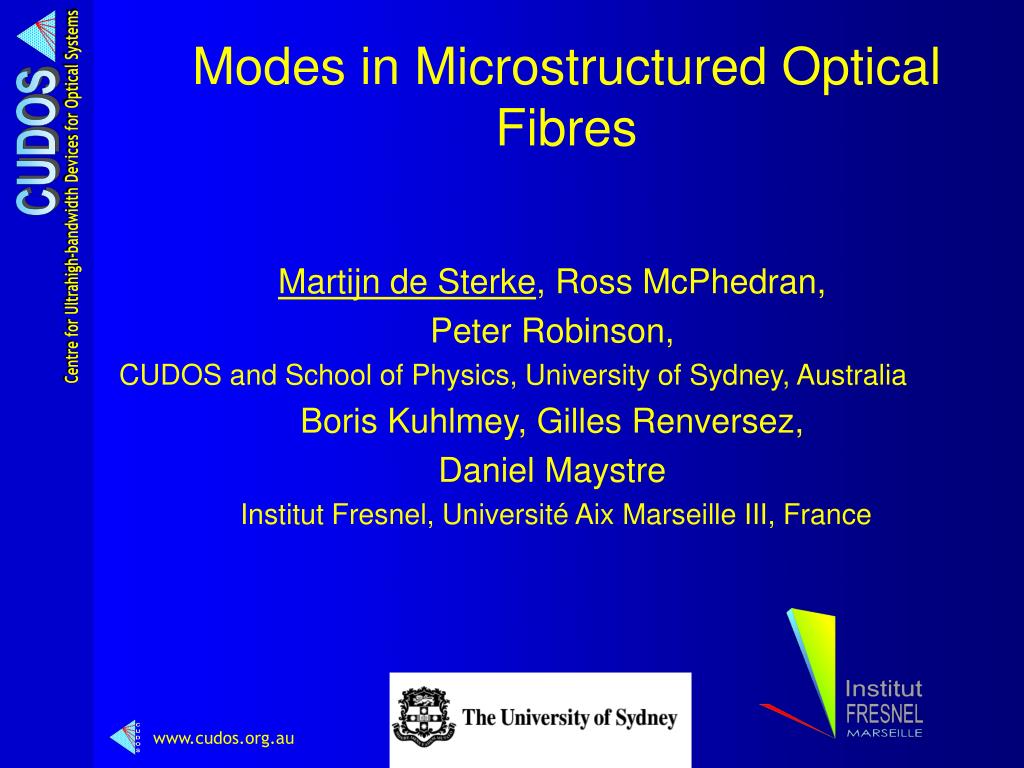 CUDOS
Centre for Ultrahigh-bandwidth Devices for Optical Systems

Modes in Microstructured Optical Fibres

Martijn de Sterke, Ross McPhedran, Peter Robinson,
CUDOS and School of Physics, University of Sydney, Australia
Boris Kuhlmey, Gilles Renversez, Daniel Maystre
Institut Fresnel, Université Aix Marseille III, France

CUDOS
www.cudos.org.au

The University of Sydney

Institut
FRESNEL
MARSEILLE